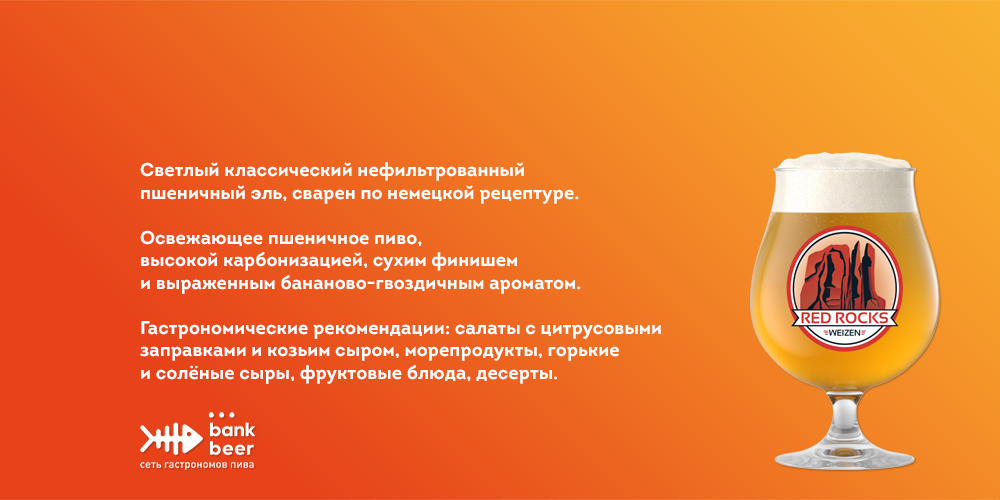 Светлый классический нефильтрованный пшеничный эль, сварен по немецкой рецептуре.

Освежающее пшеничное пиво, высокой карбонизацией, сухим финишем и выраженным бананово-гвоздичным ароматом.

Гастрономические рекомендации: салаты с цитрусовыми заправками и козьим сыром, морепродукты, горькие и солёные сыры, фруктовые блюда, десерты.

bank beer
сеть гастрономов пива

RED ROCKS
WEIZEN